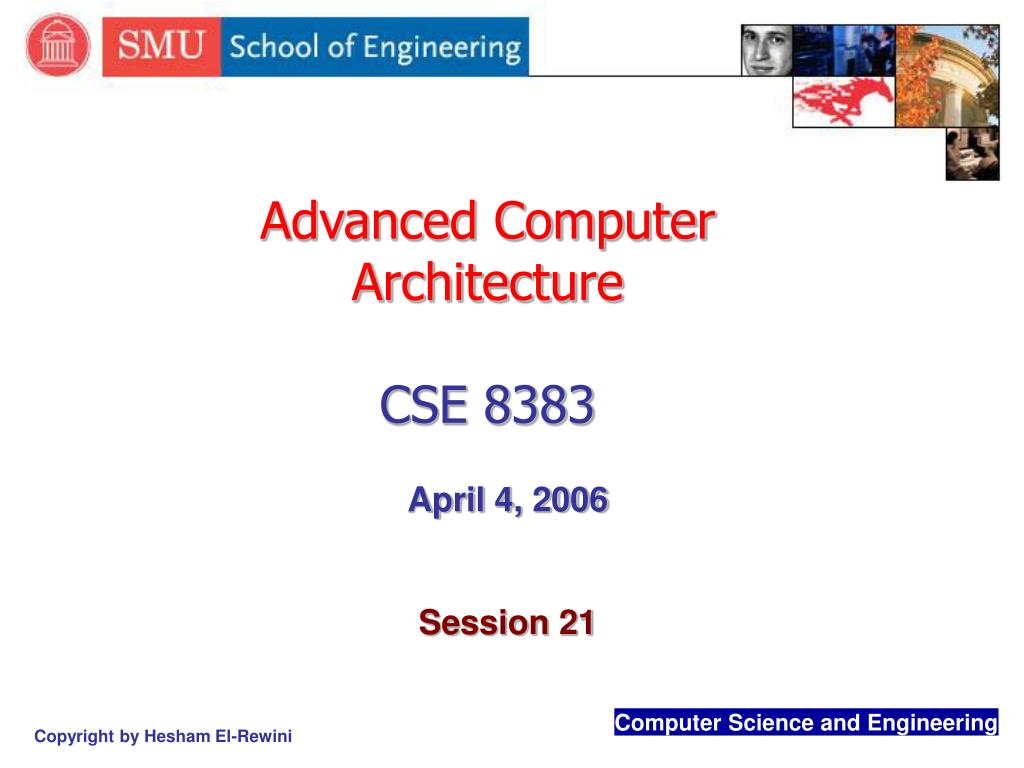 SMU School of Engineering

Advanced Computer Architecture

CSE 8383

April 4, 2006

Session 21

Copyright by Hesham El-Rewini

Computer Science and Engineering